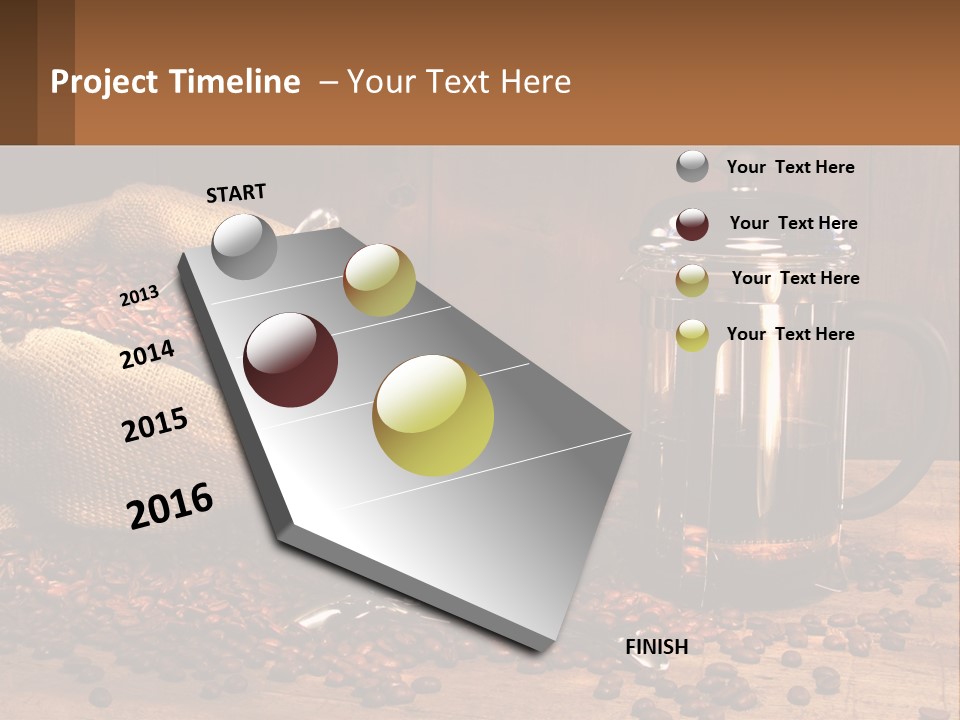 Project Timeline – Your Text Here

START

2013

2014

2015

2016

FINISH

Your Text Here

Your Text Here

Your Text Here

Your Text Here